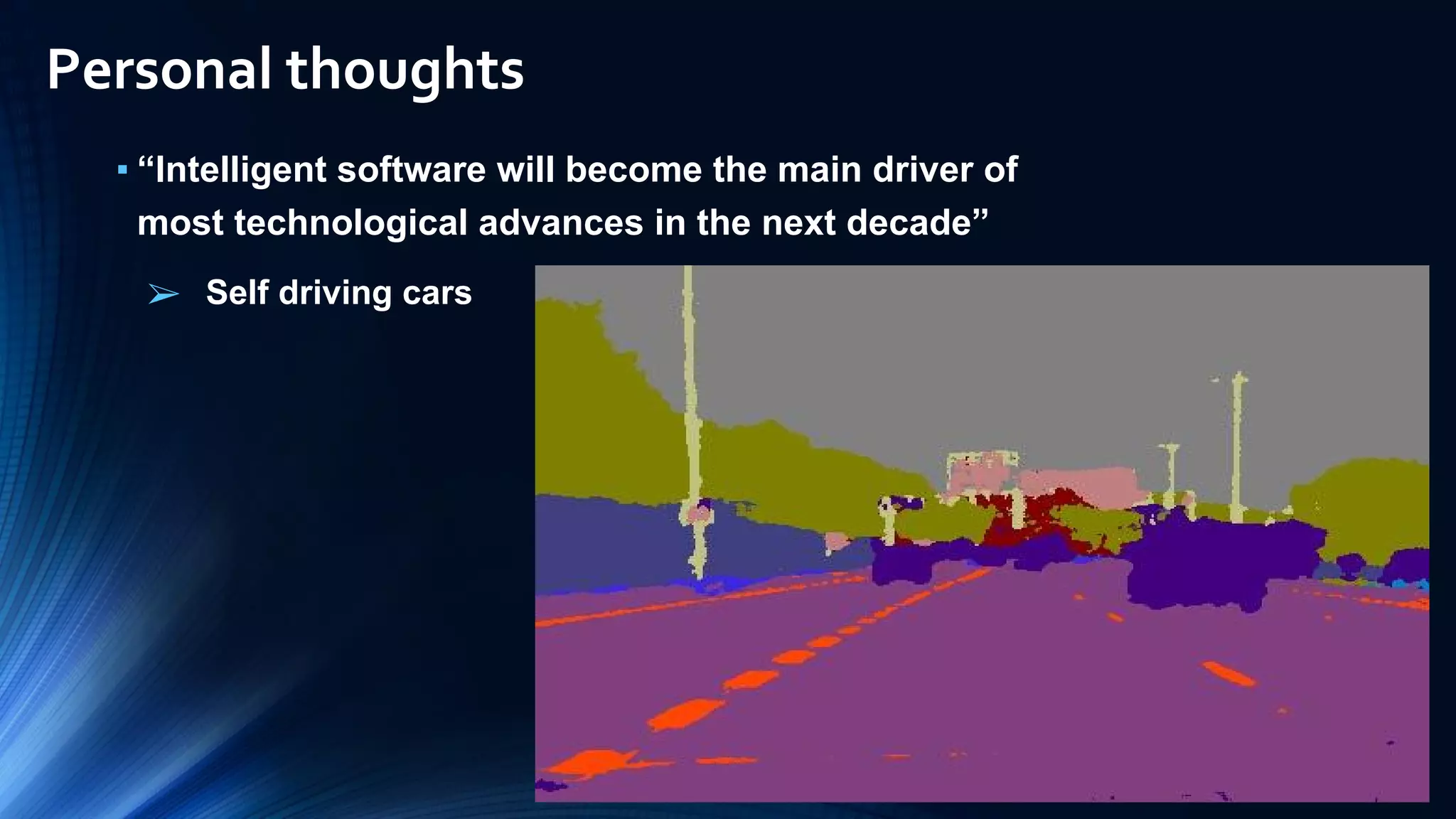 Personal thoughts

▪ “Intelligent software will become the main driver of most technological advances in the next decade”

➢ Self driving cars